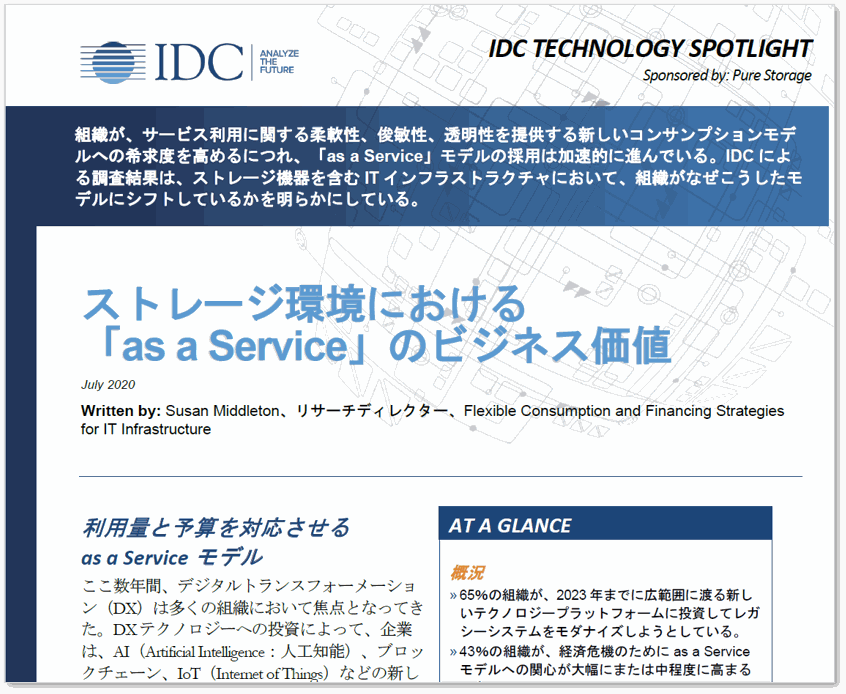 IDC ANALYZE THE FUTURE

IDC TECHNOLOGY SPOTLIGHT

Sponsored by: Pure Storage

組織が、サービス利用に関する柔軟性、俊敏性、透明性を提供する新しいコンサンプションモデルへの希求度を高めるにつれ、「as a Service」モデルの採用は加速的に進んでいる。IDC による調査結果は、ストレージ機器を含む IT インフラストラクチャにおいて、組織がなぜこうしたモデルにシフトしているかを明らかにしている。

ストレージ環境における「as a Service」のビジネス価値

July 2020

Written by: Susan Middleton、リサーチディレクター、Flexible Consumption and Financing Strategies for IT Infrastructure

利用量と予算を対応させる as a Service モデル

ここ数年間、デジタルトランスフォーメーション（DX）は多くの組織において焦点となってきた。DXテクノロジーへの投資によって、企業は、AI（Artificial Intelligence：人工知能）、ブロックチェーン、IoT（Internet of Things）などの新し

AT A GLANCE

概況

» 65%の組織が、2023 年までに広範囲に渡る新しいテクノロジープラットフォームに投資してレガシーシステムをモダナイズしようとしている。

» 43%の組織が、経済危機のために as a Service モデルへの関心が大幅にまたは中程度に高まる